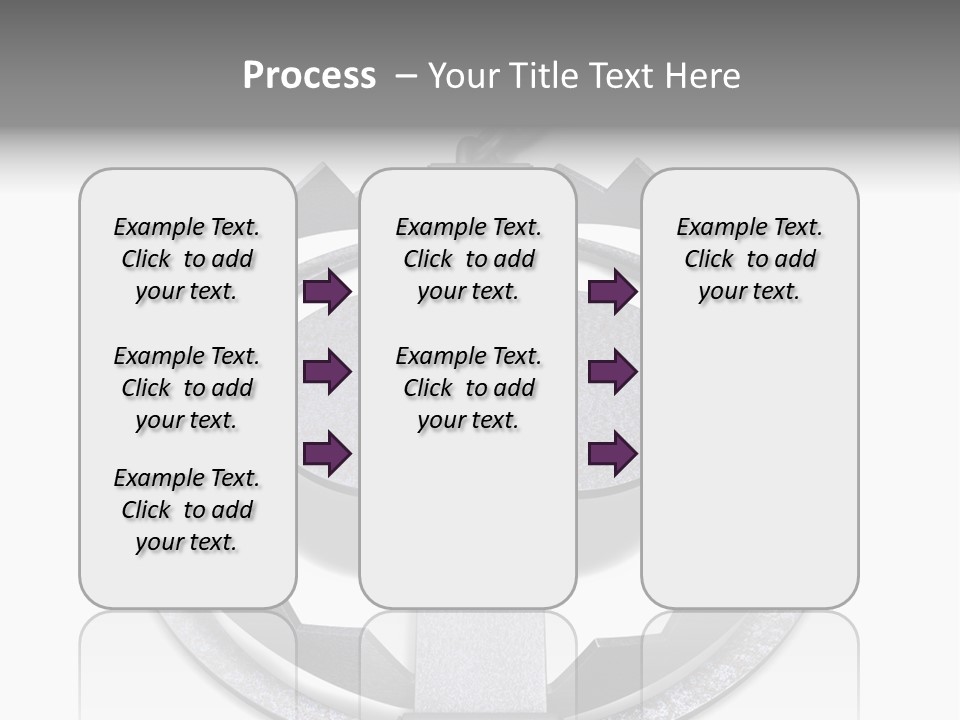 Process – Your Title Text Here

Example Text. Click to add your text.

Example Text. Click to add your text.

Example Text. Click to add your text.

Example Text. Click to add your text.

Example Text. Click to add your text.

Example Text. Click to add your text.